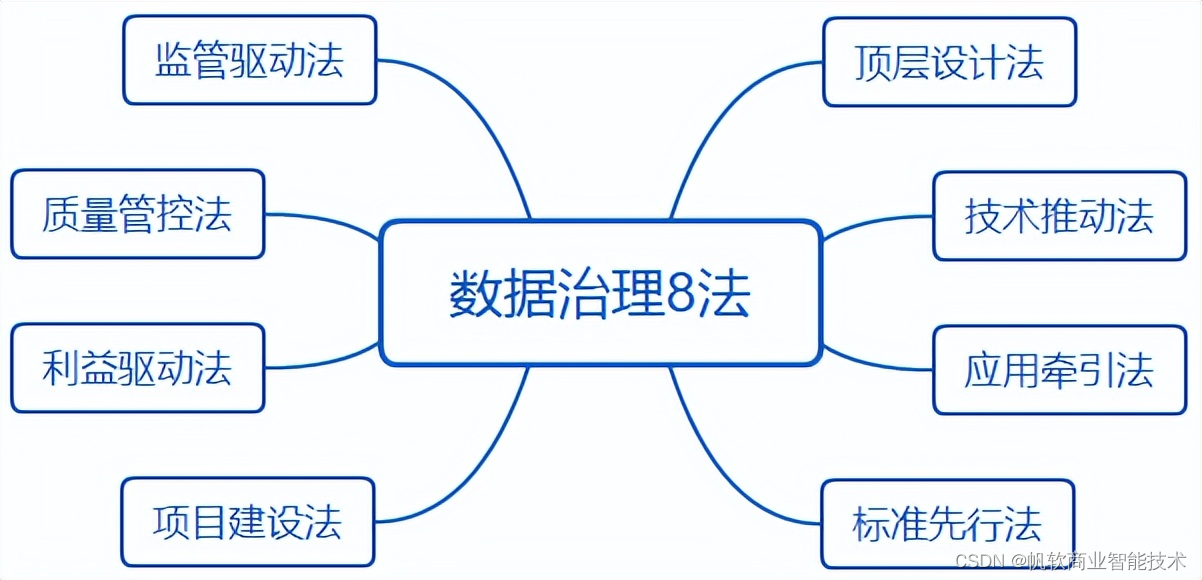 数据治理8法

监管驱动法

质量管控法

利益驱动法

项目建设法

顶层设计法

技术推动法

应用牵引法

标准先行法

CSDN @帆软商业智能技术